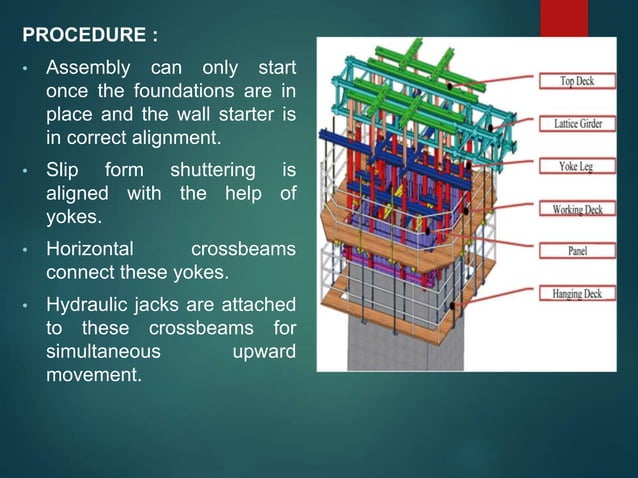 PROCEDURE :

• Assembly can only start once the foundations are in place and the wall starter is in correct alignment.

• Slip form shuttering is aligned with the help of yokes.

• Horizontal crossbeams connect these yokes.

• Hydraulic jacks are attached to these crossbeams for simultaneous upward movement.

Top Deck
Lattice Girder
Yoke Leg
Working Deck
Panel
Hanging Deck